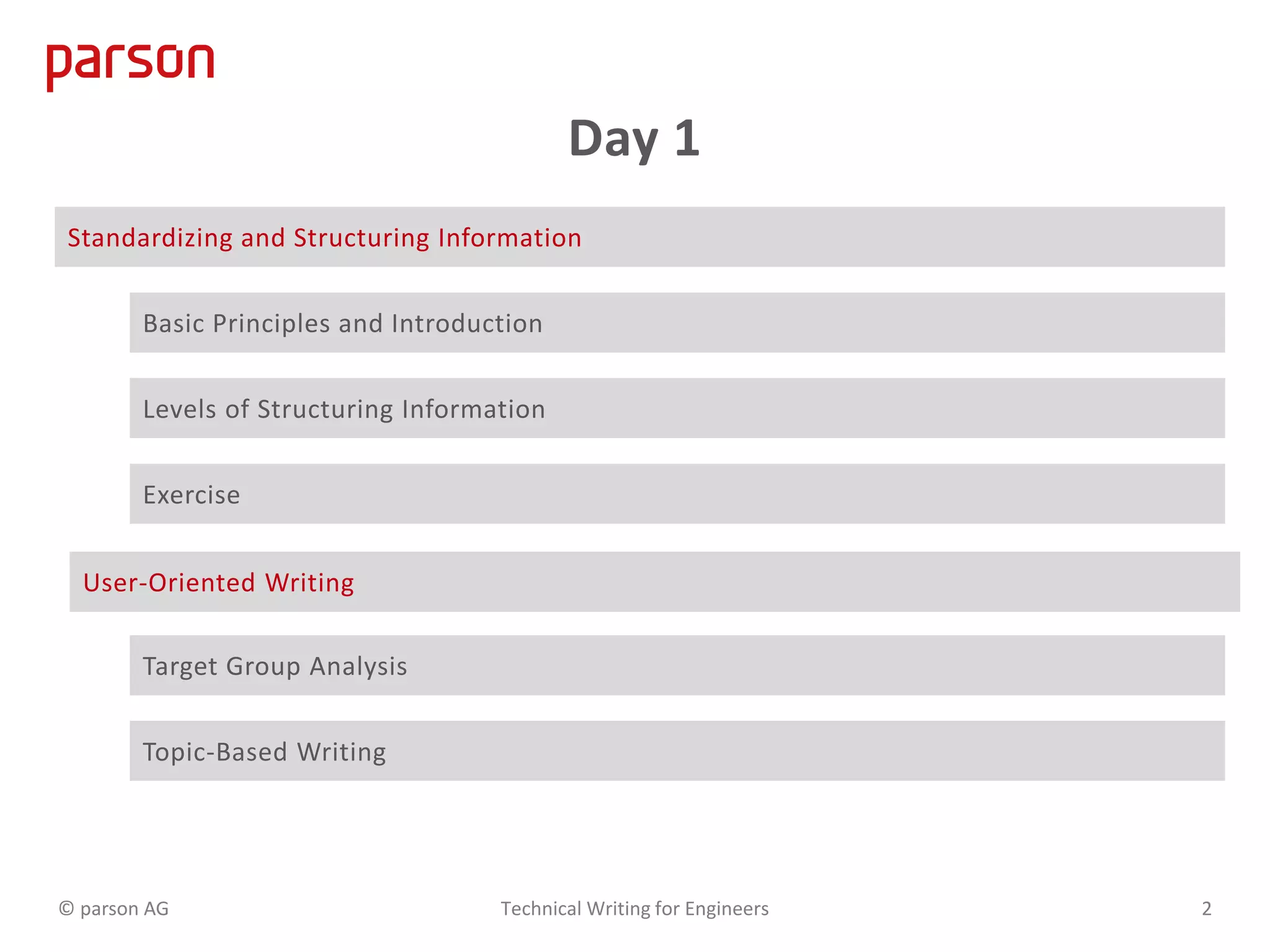 parson

Day 1

Standardizing and Structuring Information

Basic Principles and Introduction

Levels of Structuring Information

Exercise

User-Oriented Writing

Target Group Analysis

Topic-Based Writing

© parson AG

Technical Writing for Engineers

2